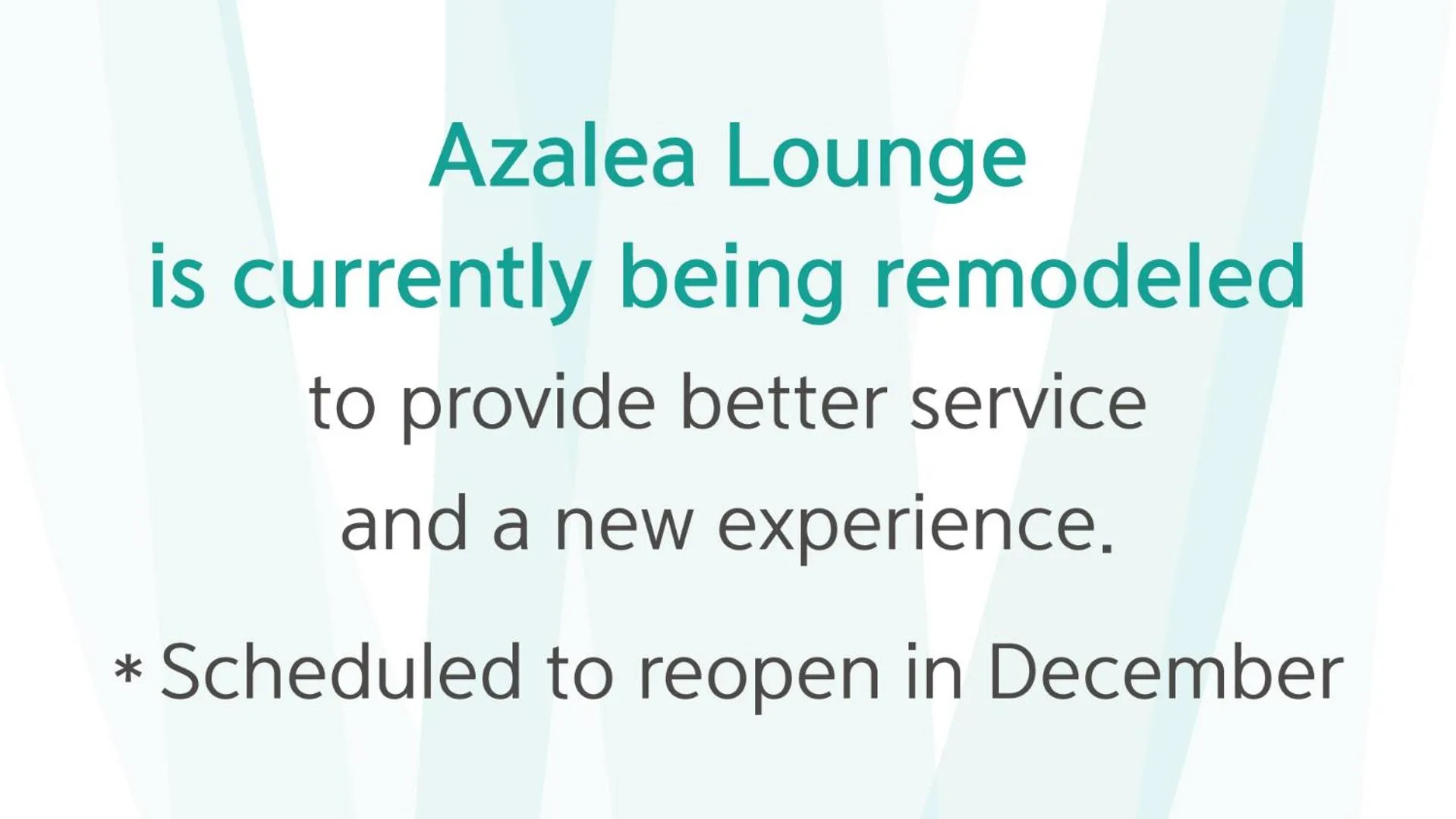 Azalea Lounge
is currently being remodeled
to provide better service
and a new experience.

* Scheduled to reopen in December